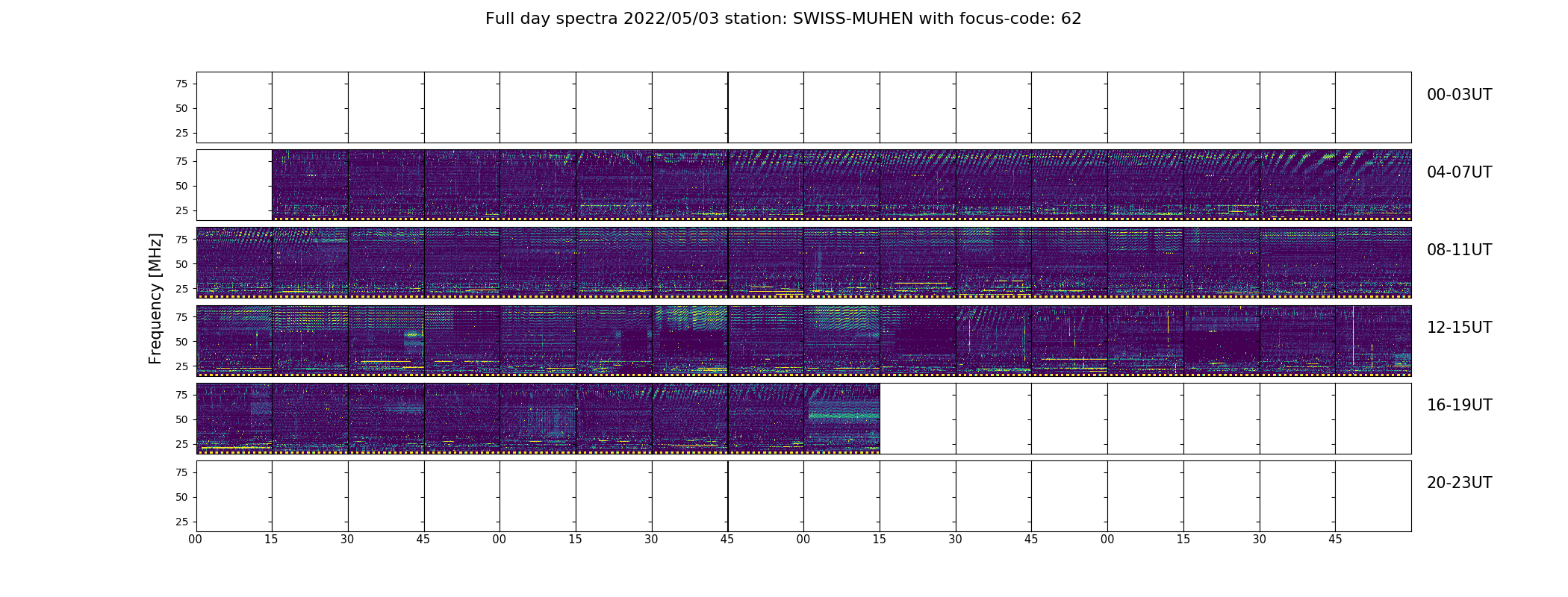 Full day spectra 2022/05/03 station: SWISS-MUHEN with focus-code: 62

Frequency [MHz]

75
50
25
00-03UT

75
50
25
04-07UT

75
50
25
08-11UT

75
50
25
12-15UT

75
50
25
16-19UT

75
50
25
20-23UT

00 15 30 45 00 15 30 45 00 15 30 45 00 15 30 45